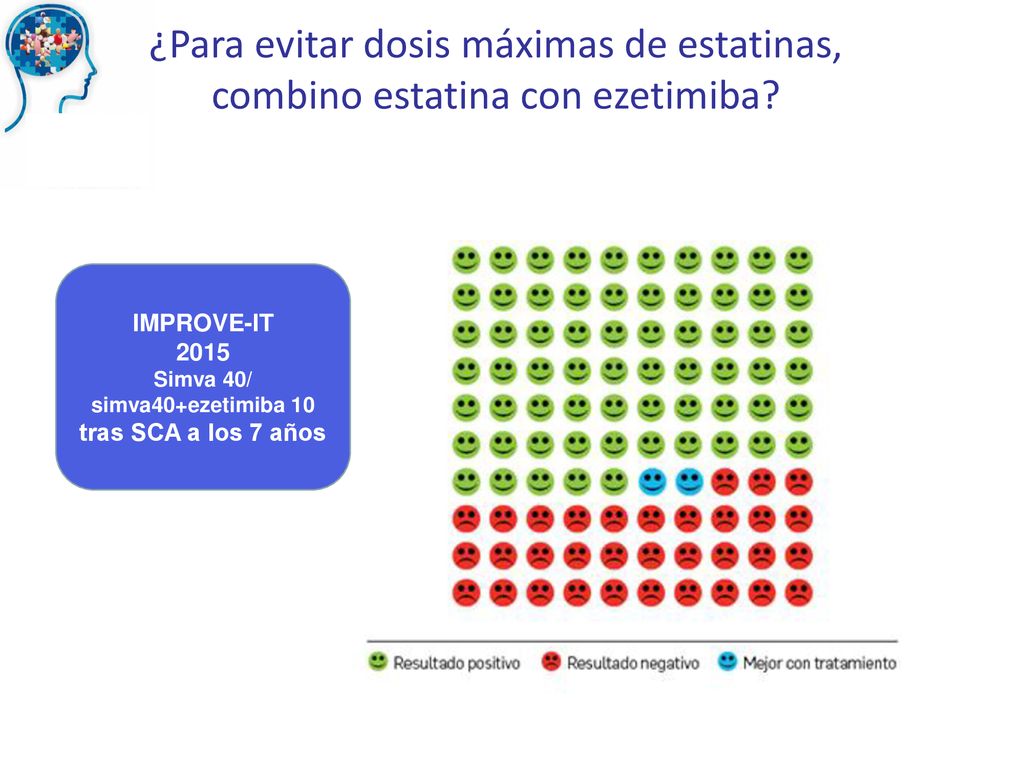 ¿Para evitar dosis máximas de estatinas, combino estatina con ezetimiba?

IMPROVE-IT
2015
Simva 40/
simva40+ezetimiba 10
tras SCA a los 7 años

Resultado positivo
Resultado negativo
Mejor con tratamiento